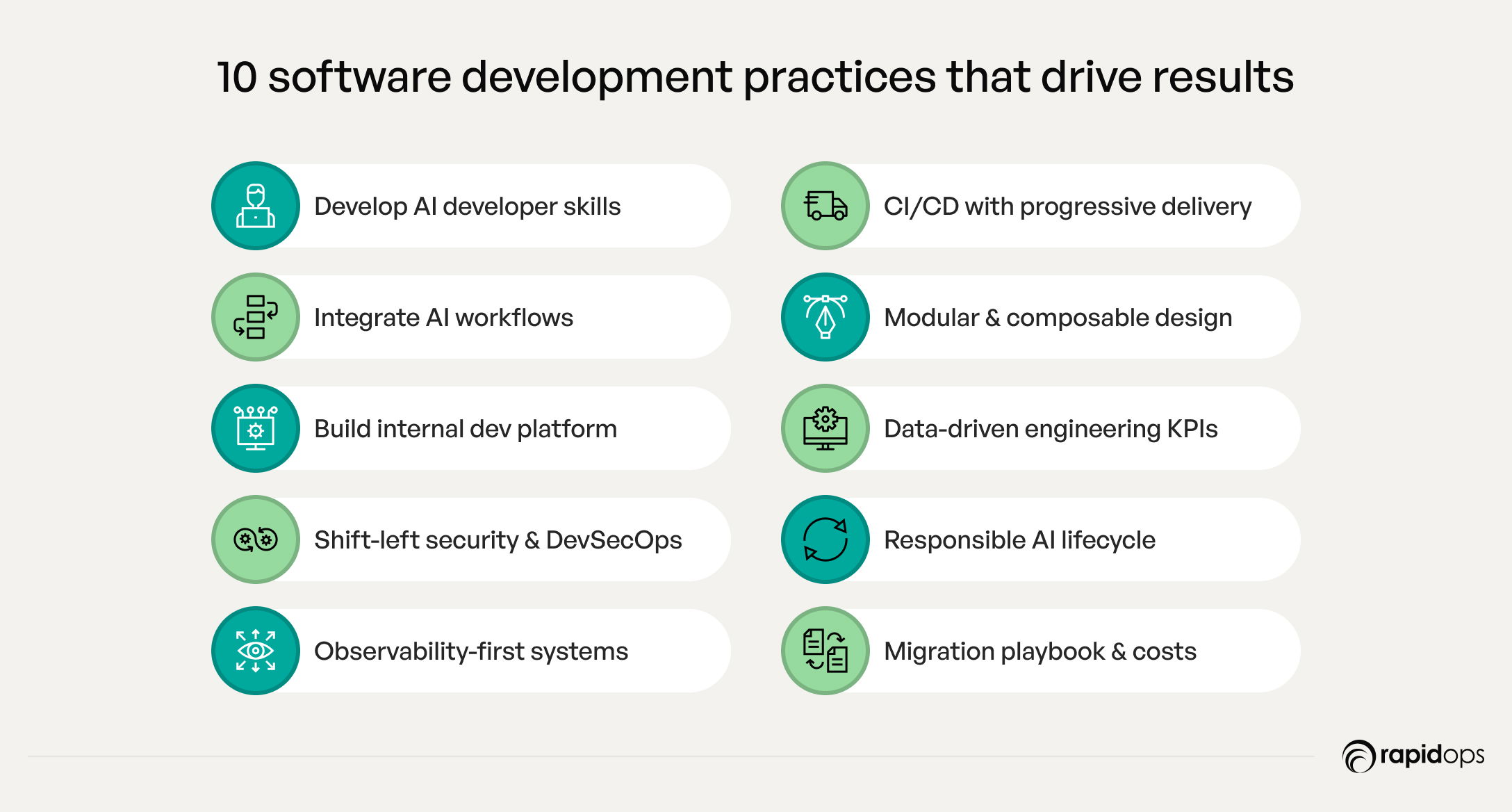 10 software development practices that drive results

Develop AI developer skills

Integrate AI workflows

Build internal dev platform

Shift-left security & DevSecOps

Observability-first systems

CI/CD with progressive delivery

Modular & composable design

Data-driven engineering KPIs

Responsible AI lifecycle

Migration playbook & costs

rapidops